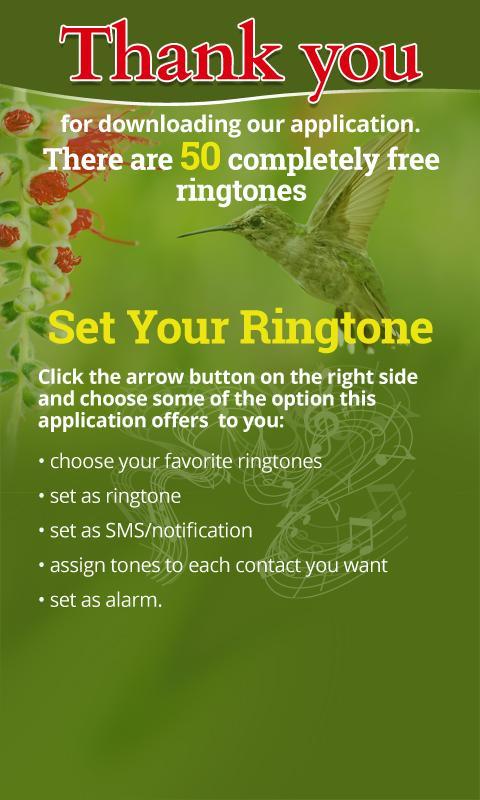 Thank you

for downloading our application.
There are 50 completely free ringtones

Set Your Ringtone

Click the arrow button on the right side and choose some of the option this application offers to you:

• choose your favorite ringtones
• set as ringtone
• set as SMS/notification
• assign tones to each contact you want
• set as alarm.